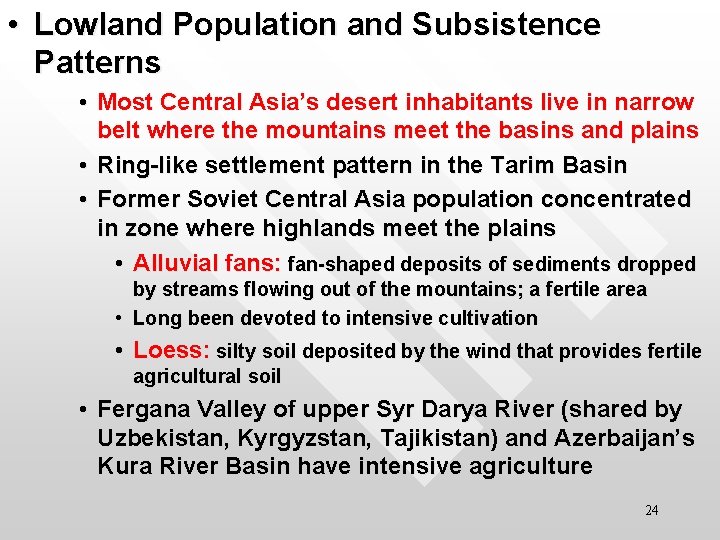 • Lowland Population and Subsistence Patterns

• Most Central Asia's desert inhabitants live in narrow belt where the mountains meet the basins and plains

• Ring-like settlement pattern in the Tarim Basin

• Former Soviet Central Asia population concentrated in zone where highlands meet the plains

• Alluvial fans: fan-shaped deposits of sediments dropped by streams flowing out of the mountains; a fertile area

• Long been devoted to intensive cultivation

• Loess: silty soil deposited by the wind that provides fertile agricultural soil

• Fergana Valley of upper Syr Darya River (shared by Uzbekistan, Kyrgyzstan, Tajikistan) and Azerbaijan's Kura River Basin have intensive agriculture

24